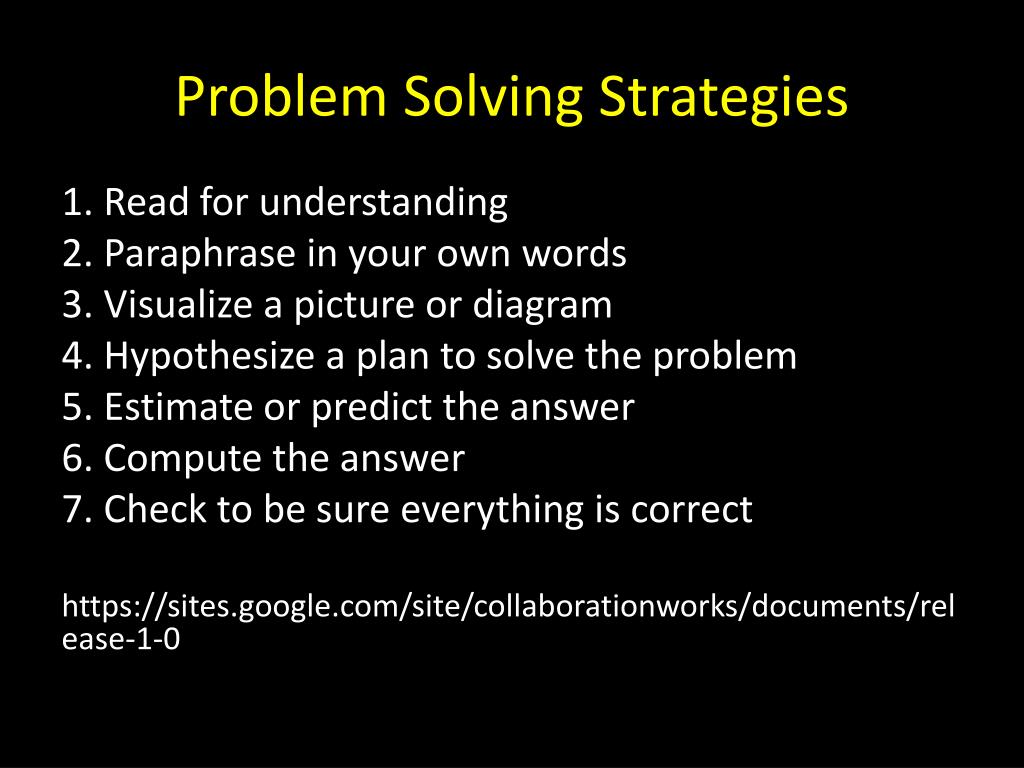 Problem Solving Strategies

1. Read for understanding
2. Paraphrase in your own words
3. Visualize a picture or diagram
4. Hypothesize a plan to solve the problem
5. Estimate or predict the answer
6. Compute the answer
7. Check to be sure everything is correct

https://sites.google.com/site/collaborationworks/documents/release-1-0